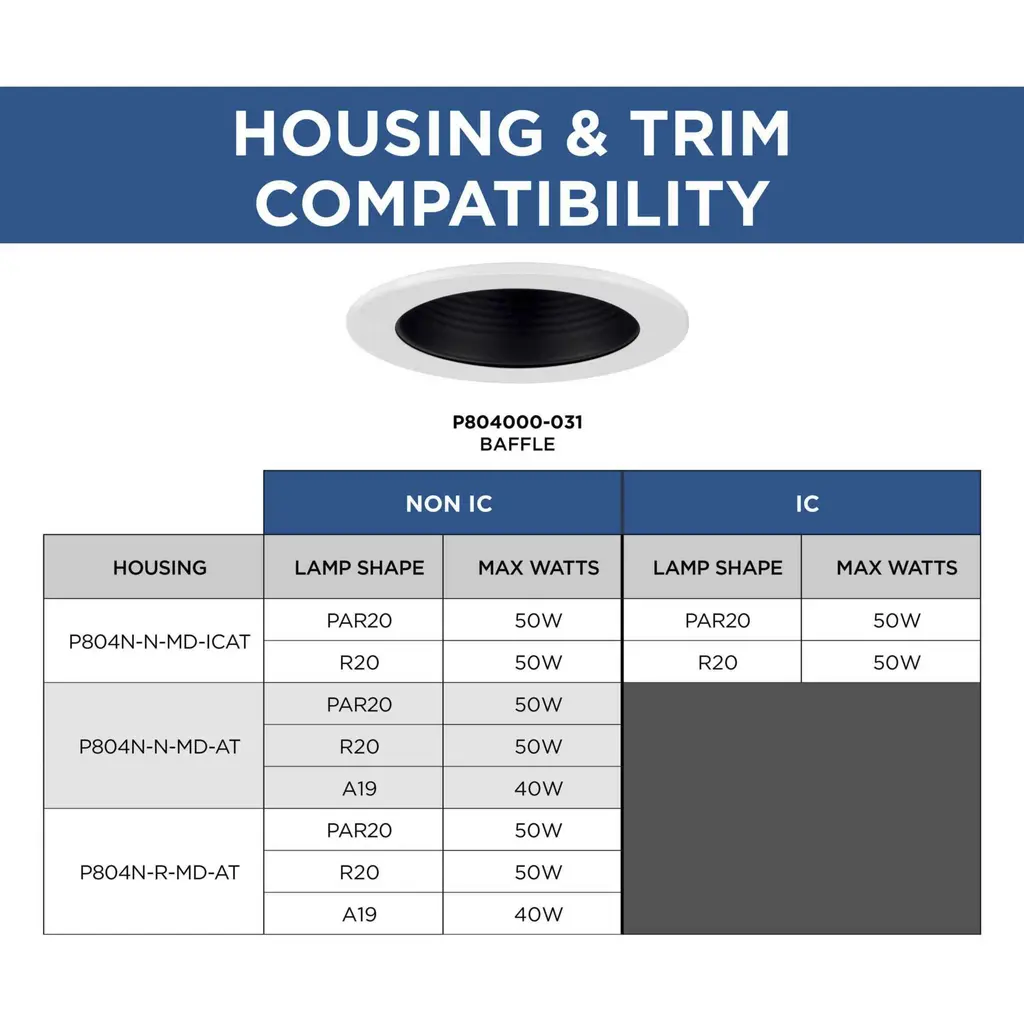 HOUSING & TRIM COMPATIBILITY

P804000-031
BAFFLE

| | NON IC | | IC | |
|---|---|---|---|---|
| HOUSING | LAMP SHAPE | MAX WATTS | LAMP SHAPE | MAX WATTS |
| P804N-N-MD-ICAT | PAR20 | 50W | PAR20 | 50W |
| | R20 | 50W | R20 | 50W |
| P804N-N-MD-AT | PAR20 | 50W | | |
| | R20 | 50W | | |
| | A19 | 40W | | |
| P804N-R-MD-AT | PAR20 | 50W | | |
| | R20 | 50W | | |
| | A19 | 40W | | |